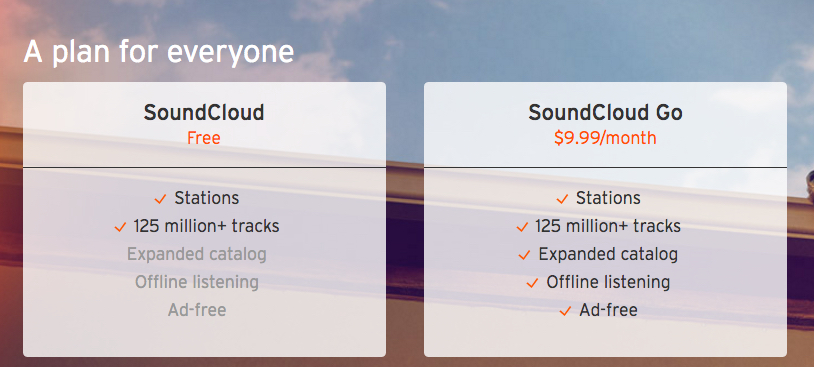 A plan for everyone

SoundCloud
Free

✓ Stations
✓ 125 million+ tracks
Expanded catalog
Offline listening
Ad-free

SoundCloud Go
$9.99/month

✓ Stations
✓ 125 million+ tracks
✓ Expanded catalog
✓ Offline listening
✓ Ad-free